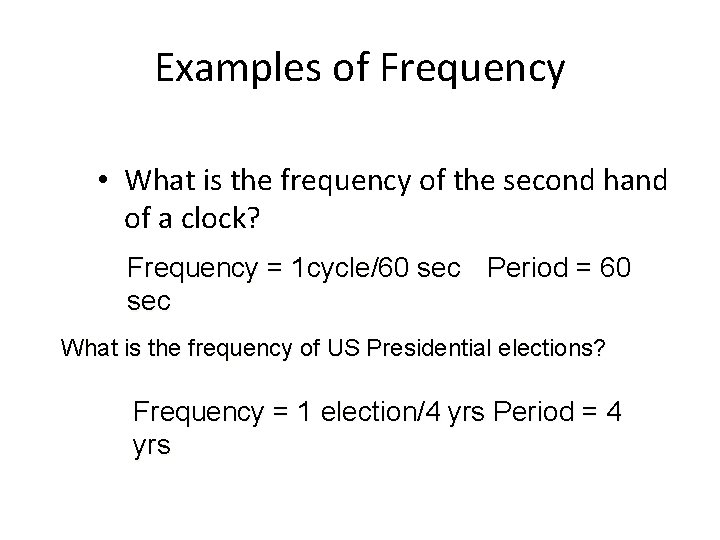 Examples of Frequency

• What is the frequency of the second hand of a clock?

Frequency = 1cycle/60 sec   Period = 60 sec

What is the frequency of US Presidential elections?

Frequency = 1 election/4 yrs Period = 4 yrs